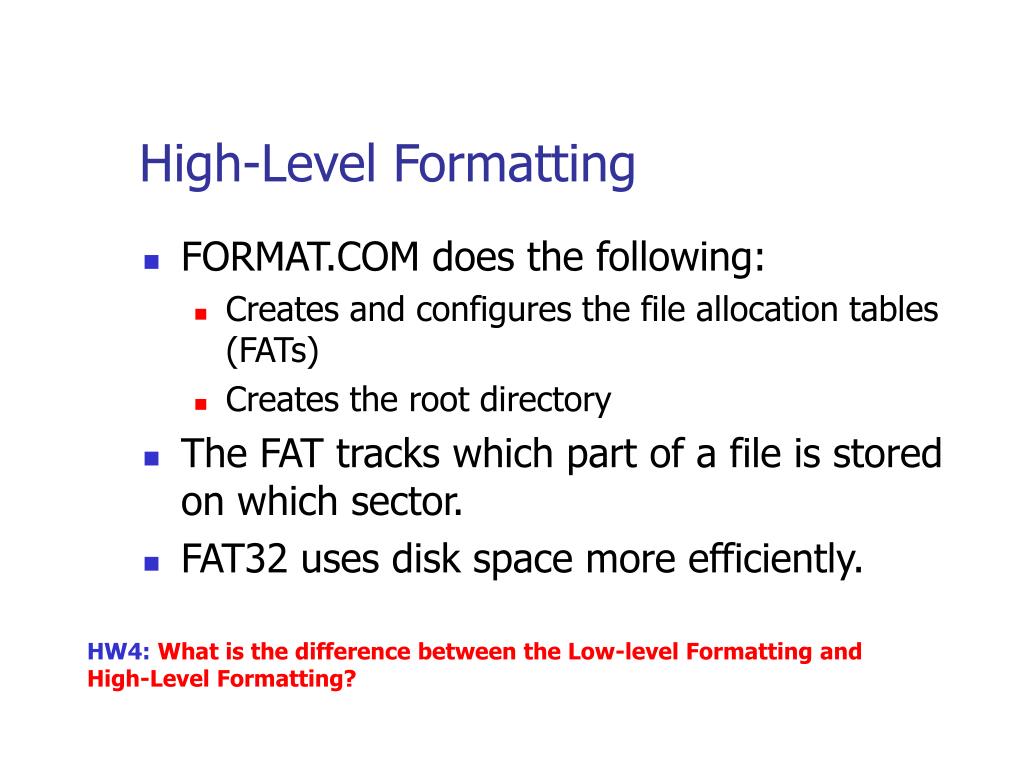 High-Level Formatting

- FORMAT.COM does the following:
  - Creates and configures the file allocation tables (FATs)
  - Creates the root directory
- The FAT tracks which part of a file is stored on which sector.
- FAT32 uses disk space more efficiently.

HW4: What is the difference between the Low-level Formatting and High-Level Formatting?